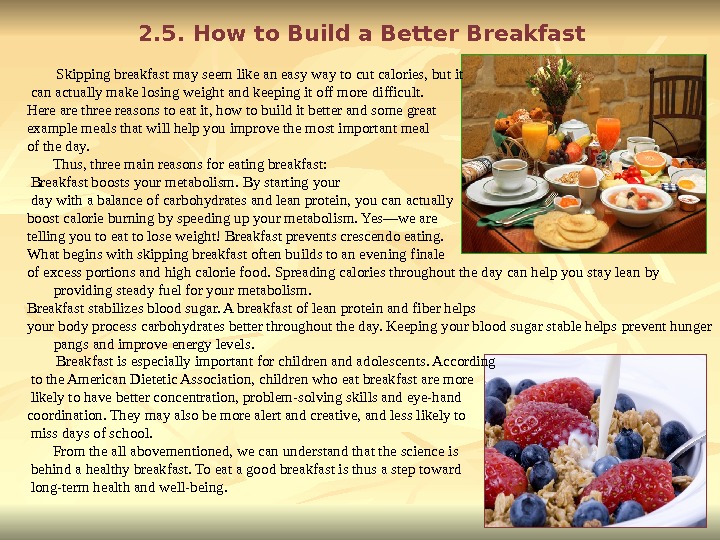 2.5. How to Build a Better Breakfast

Skipping breakfast may seem like an easy way to cut calories, but it can actually make losing weight and keeping it off more difficult. Here are three reasons to eat it, how to build it better and some great example meals that will help you improve the most important meal of the day.

Thus, three main reasons for eating breakfast:

Breakfast boosts your metabolism. By starting your day with a balance of carbohydrates and lean protein, you can actually boost calorie burning by speeding up your metabolism. Yes—we are telling you to eat to lose weight! Breakfast prevents crescendo eating. What begins with skipping breakfast often builds to an evening finale of excess portions and high calorie food. Spreading calories throughout the day can help you stay lean by providing steady fuel for your metabolism.

Breakfast stabilizes blood sugar. A breakfast of lean protein and fiber helps your body process carbohydrates better throughout the day. Keeping your blood sugar stable helps prevent hunger pangs and improve energy levels.

Breakfast is especially important for children and adolescents. According to the American Dietetic Association, children who eat breakfast are more likely to have better concentration, problem-solving skills and eye-hand coordination. They may also be more alert and creative, and less likely to miss days of school.

From the all abovementioned, we can understand that the science is behind a healthy breakfast. To eat a good breakfast is thus a step toward long-term health and well-being.